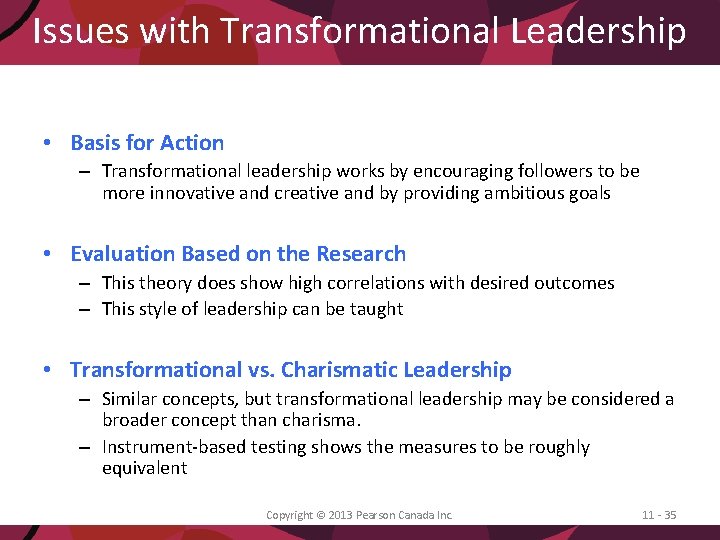 Issues with Transformational Leadership

• Basis for Action
– Transformational leadership works by encouraging followers to be more innovative and creative and by providing ambitious goals

• Evaluation Based on the Research
– This theory does show high correlations with desired outcomes
– This style of leadership can be taught

• Transformational vs. Charismatic Leadership
– Similar concepts, but transformational leadership may be considered a broader concept than charisma.
– Instrument-based testing shows the measures to be roughly equivalent

Copyright © 2013 Pearson Canada Inc.

11 - 35